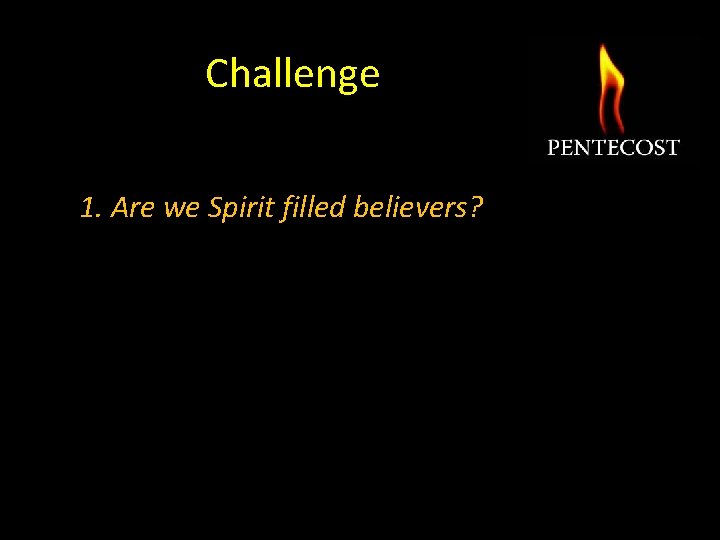 Challenge

PENTECOST

1. Are we Spirit filled believers?